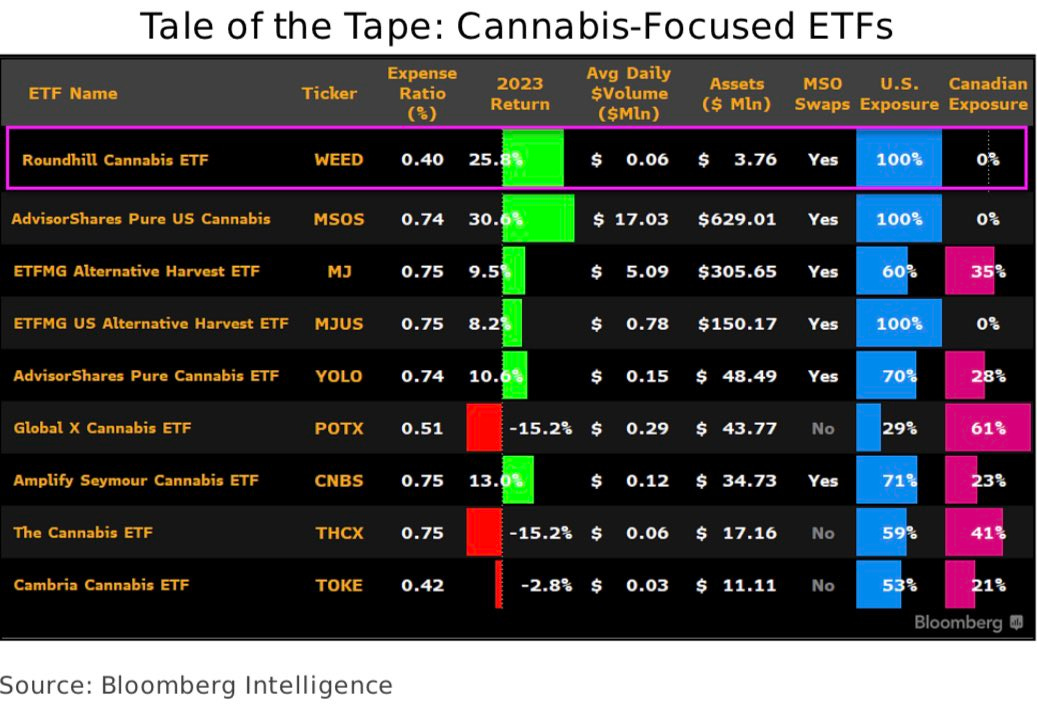 Tale of the Tape: Cannabis-Focused ETFs

| ETF Name | Ticker | Expense Ratio (%) | 2023 Return | Avg Daily $Volume ($Mln) | Assets ($ Mln) | MSO Swaps | U.S. Exposure | Canadian Exposure |
|---|---|---|---|---|---|---|---|---|
| Roundhill Cannabis ETF | WEED | 0.40 | 25.8% | $ 0.06 | $ 3.76 | Yes | 100% | 0% |
| AdvisorShares Pure US Cannabis | MSOS | 0.74 | 30.6% | $ 17.03 | $629.01 | Yes | 100% | 0% |
| ETFMG Alternative Harvest ETF | MJ | 0.75 | 9.5% | $ 5.09 | $305.65 | Yes | 60% | 35% |
| ETFMG US Alternative Harvest ETF | MJUS | 0.75 | 8.2% | $ 0.78 | $150.17 | Yes | 100% | 0% |
| AdvisorShares Pure Cannabis ETF | YOLO | 0.74 | 10.6% | $ 0.15 | $ 48.49 | Yes | 70% | 28% |
| Global X Cannabis ETF | POTX | 0.51 | -15.2% | $ 0.29 | $ 43.77 | No | 29% | 61% |
| Amplify Seymour Cannabis ETF | CNBS | 0.75 | 13.0% | $ 0.12 | $ 34.73 | Yes | 71% | 23% |
| The Cannabis ETF | THCX | 0.75 | -15.2% | $ 0.06 | $ 17.16 | No | 59% | 41% |
| Cambria Cannabis ETF | TOKE | 0.42 | -2.8% | $ 0.03 | $ 11.11 | No | 53% | 21% |

Bloomberg

Source: Bloomberg Intelligence